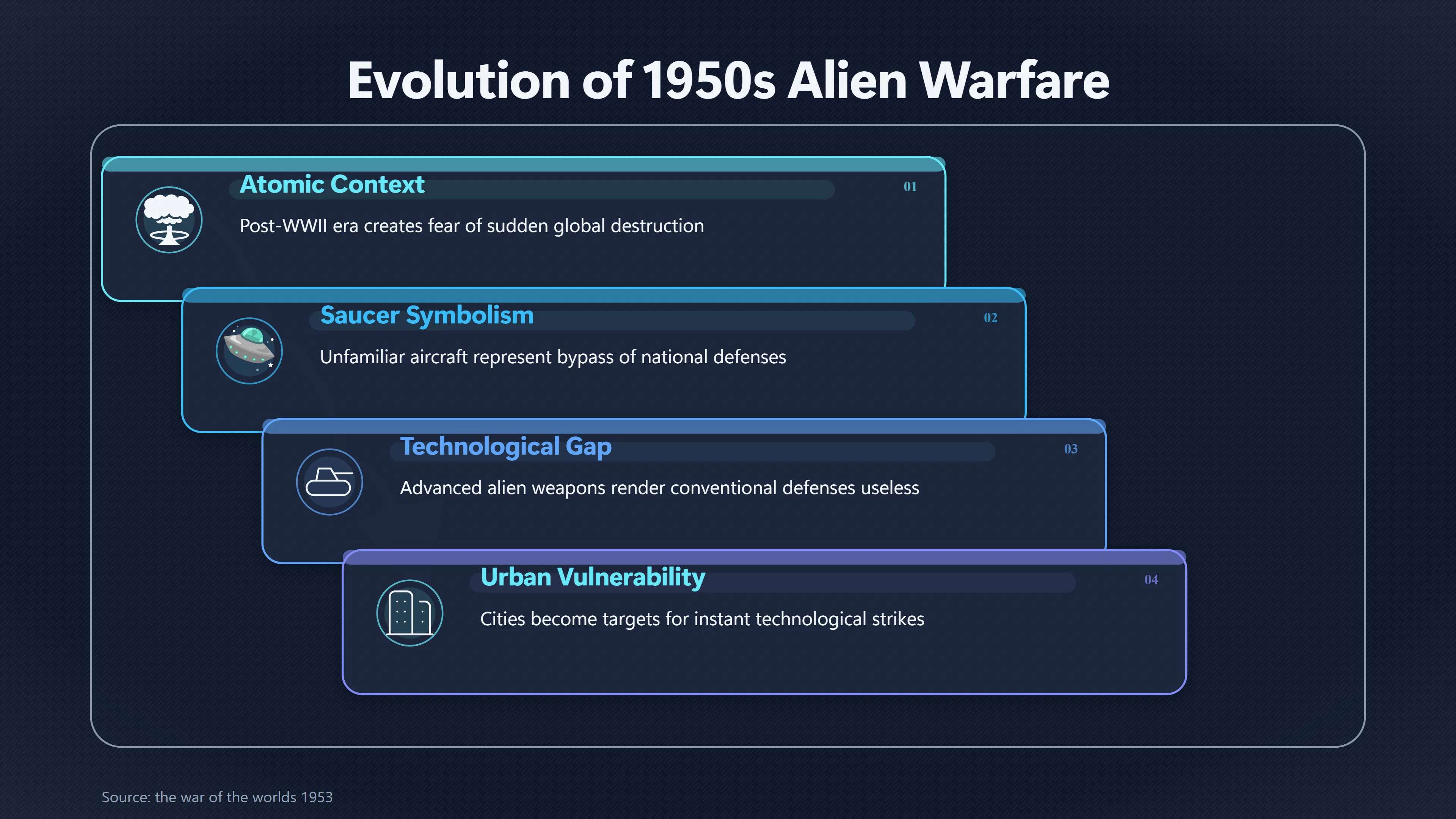 Evolution of 1950s Alien Warfare

Atomic Context

01

Post-WWII era creates fear of sudden global destruction

Saucer Symbolism

02

Unfamiliar aircraft represent bypass of national defenses

Technological Gap

03

Advanced alien weapons render conventional defenses useless

Urban Vulnerability

04

Cities become targets for instant technological strikes

Source: the war of the worlds 1953